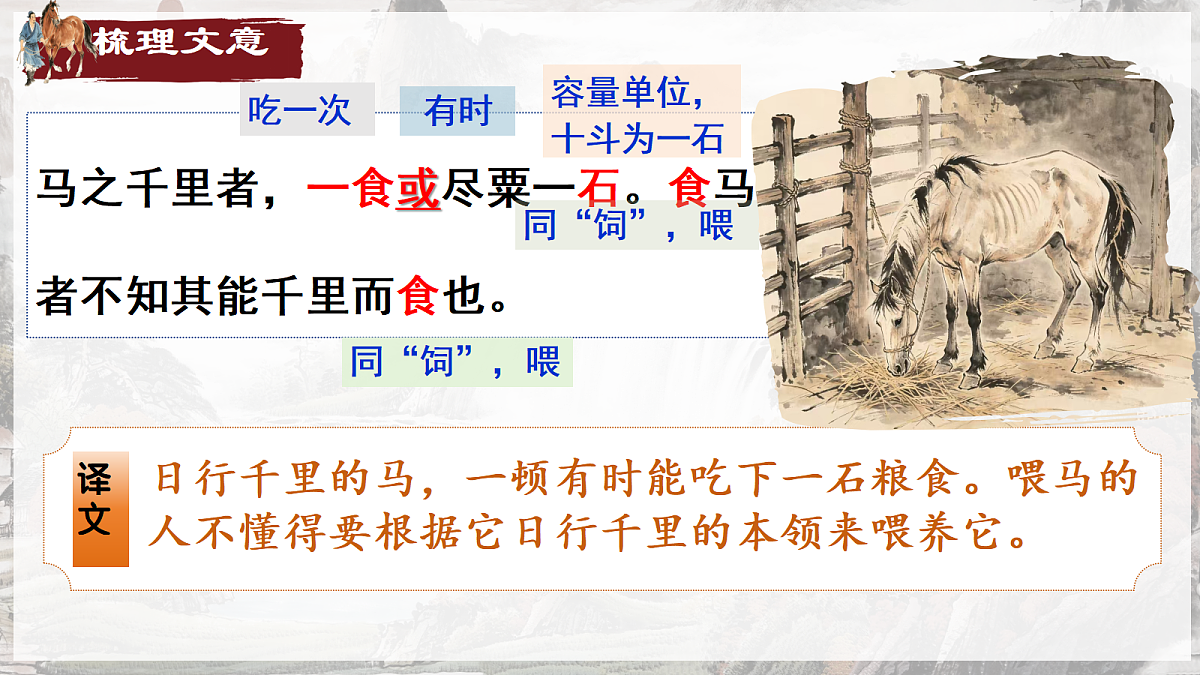 梳理文意

吃一次　有时　容量单位，十斗为一石

马之千里者，一食或尽粟一石。食马者不知其能千里而食也。

同“饲”，喂

同“饲”，喂

译文　日行千里的马，一顿有时能吃下一石粮食。喂马的人不懂得要根据它日行千里的本领来喂养它。